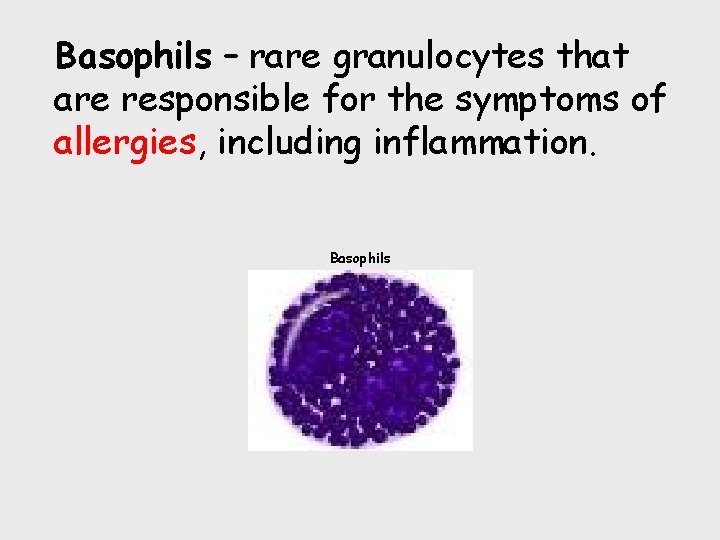 Basophils – rare granulocytes that are responsible for the symptoms of allergies, including inflammation.

Basophils